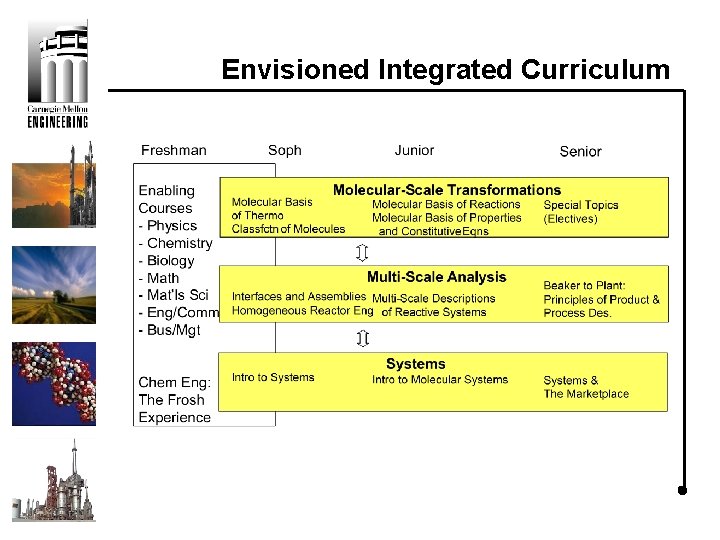 Carnegie Mellon
ENGINEERING

Envisioned Integrated Curriculum

Freshman Soph Junior Senior

Enabling Courses
- Physics
- Chemistry
- Biology
- Math
- Mat'ls Sci
- Eng/Comm
- Bus/Mgt

Chem Eng: The Frosh Experience

Molecular-Scale Transformations
Molecular Basis of Thermo
Classfctn of Molecules
Molecular Basis of Reactions
Molecular Basis of Properties and ConstitutiveEqns
Special Topics (Electives)

Multi-Scale Analysis
Interfaces and Assemblies
Homogeneous Reactor Eng
Multi-Scale Descriptions of Reactive Systems
Beaker to Plant: Principles of Product & Process Des.

Systems
Intro to Systems
Intro to Molecular Systems
Systems & The Marketplace